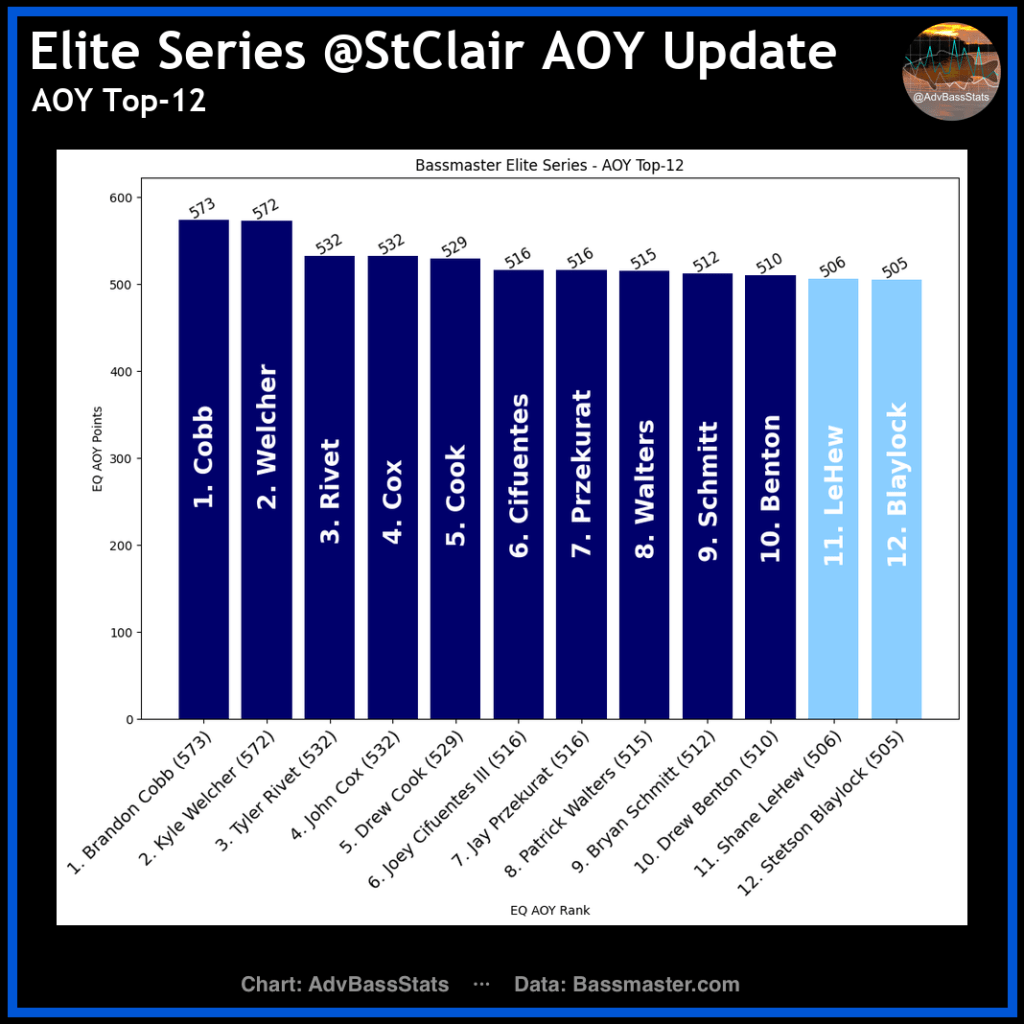 Elite Series @StClair AOY Update
AOY Top-12

@AdvBassStats

Bassmaster Elite Series - AOY Top-12

EQ AOY Points

600
500
400
300
200
100
0

573
572
532
532
529
516
516
515
512
510
506
505

1. Cobb
2. Welcher
3. Rivet
4. Cox
5. Cook
6. Cifuentes
7. Przekurat
8. Walters
9. Schmitt
10. Benton
11. LeHew
12. Blaylock

1. Brandon Cobb (573)
2. Kyle Welcher (572)
3. Tyler Rivet (532)
4. John Cox (532)
5. Drew Cook (529)
6. Joey Cifuentes III (516)
7. Jay Przekurat (516)
8. Patrick Walters (515)
9. Bryan Schmitt (512)
10. Drew Benton (510)
11. Shane LeHew (506)
12. Stetson Blaylock (505)

EQ AOY Rank

Chart: AdvBassStats ··· Data: Bassmaster.com